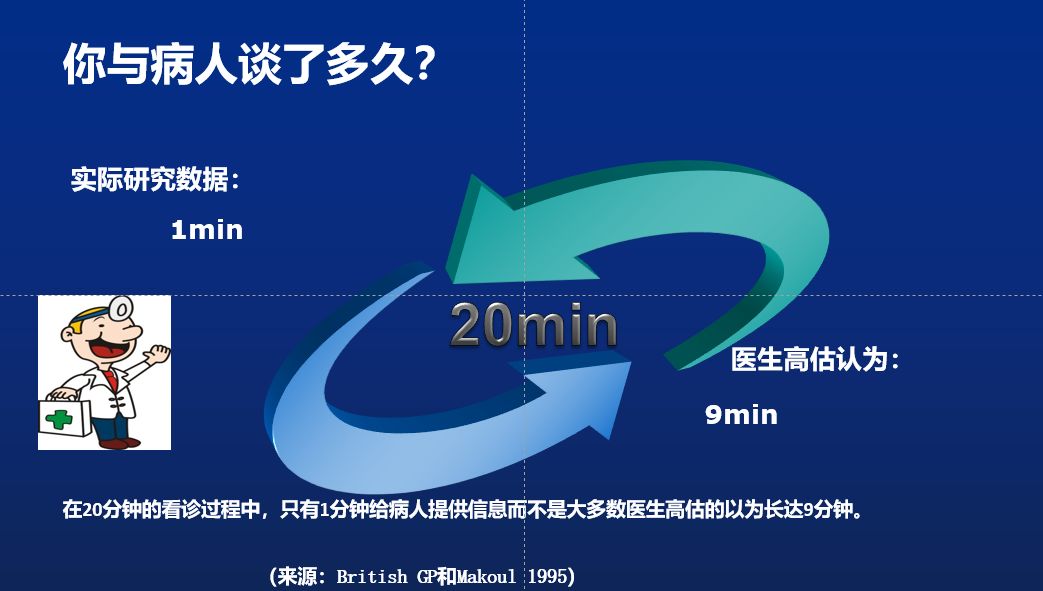 你与病人谈了多久?

实际研究数据:

1min

20min

医生高估认为:

9min

在20分钟的看诊过程中，只有1分钟给病人提供信息而不是大多数医生高估的以为长达9分钟。

(来源: British GP和Makoul 1995)